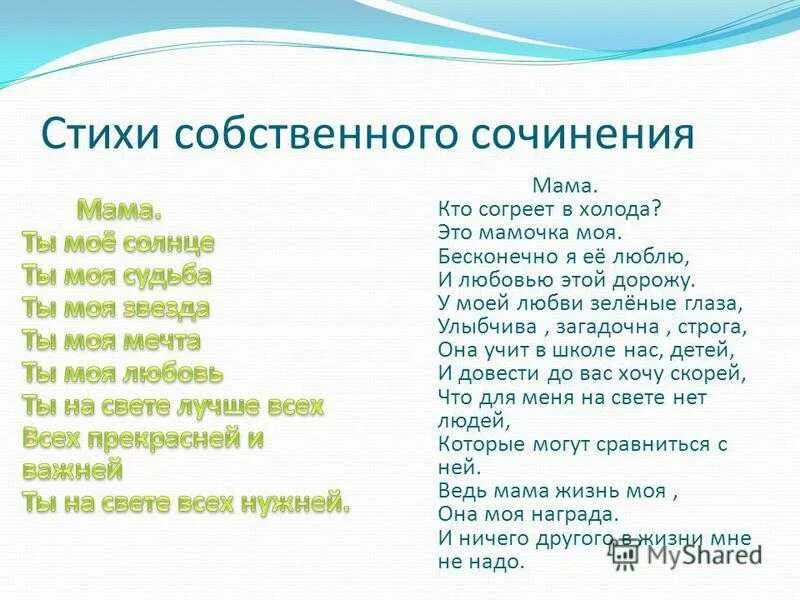 Стихи собственного сочинения

Мама.
Ты моё солнце
Ты моя судьба
Ты моя звезда
Ты моя мечта
Ты моя любовь
Ты на свете лучше всех
Всех прекрасней и важней
Ты на свете всех нужней.

Мама.
Кто согреет в холода?
Это мамочка моя.
Бесконечно я её люблю,
И любовью этой дорожу.
У моей любви зелёные глаза,
Улыбчива , загадочна , строга,
Она учит в школе нас, детей,
И довести до вас хочу скорей,
Что для меня на свете нет людей,
Которые могут сравниться с ней.
Ведь мама жизнь моя ,
Она моя награда.
И ничего другого в жизни мне не надо.

MyShared